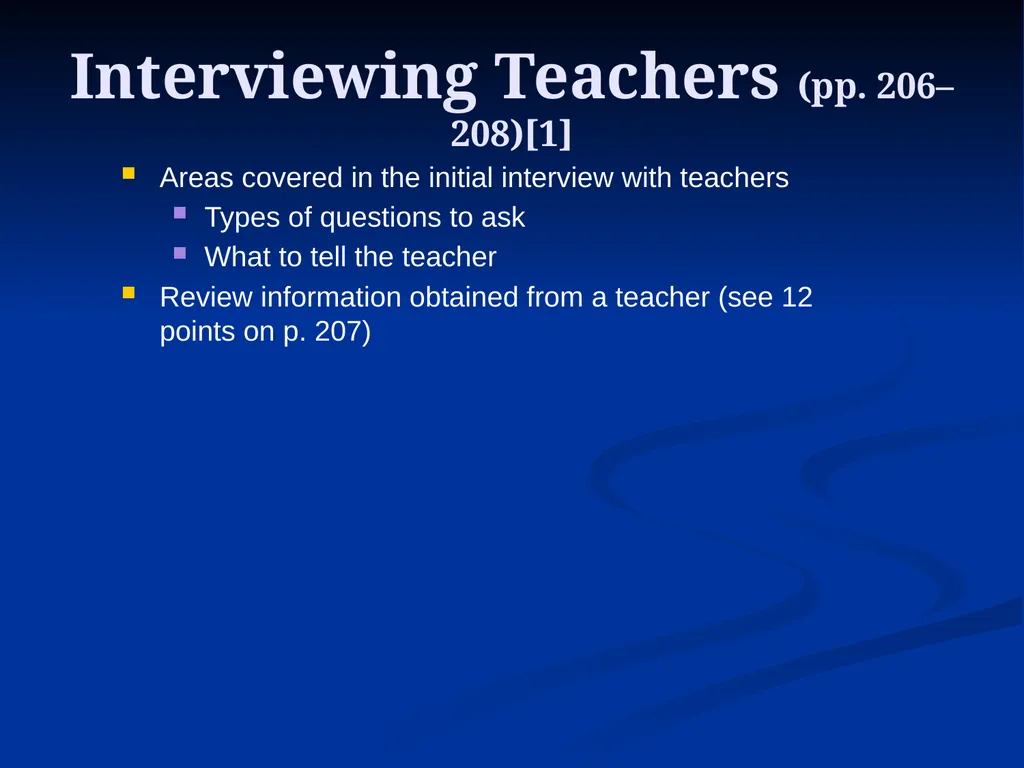 Interviewing Teachers (pp. 206–208)[1]

Areas covered in the initial interview with teachers
Types of questions to ask
What to tell the teacher
Review information obtained from a teacher (see 12 points on p. 207)